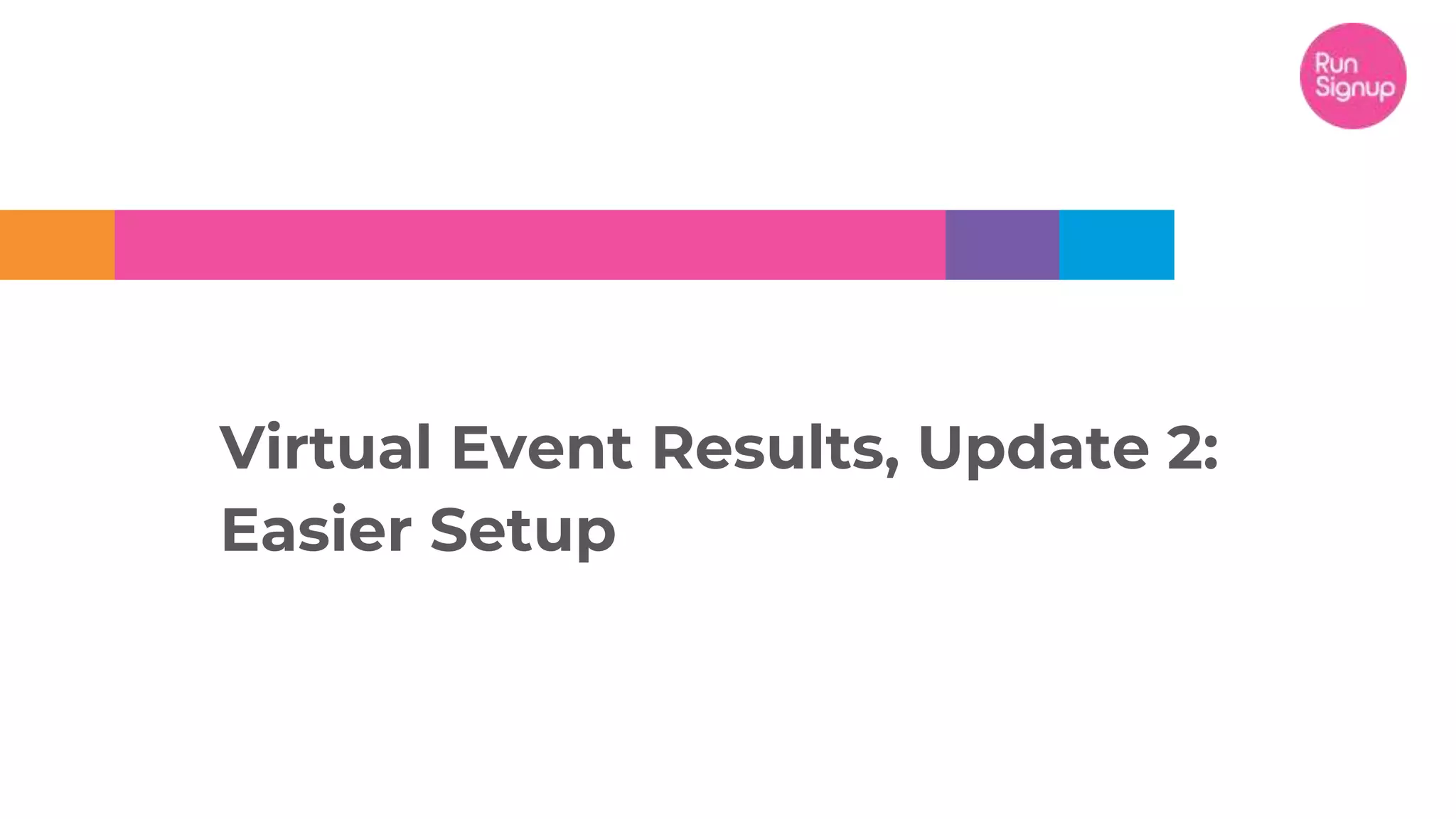 Run Signup

Virtual Event Results, Update 2: Easier Setup